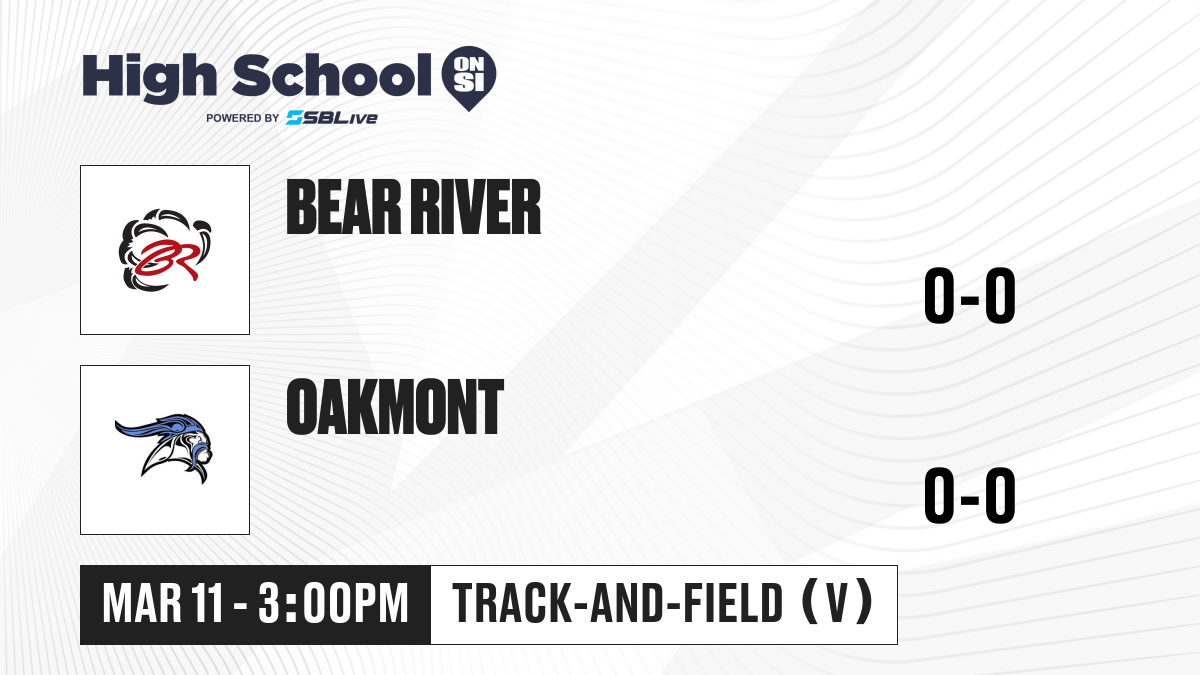 High School ON SI
POWERED BY SBLive

BR

BEAR RIVER

0-0

OAKMONT

0-0

MAR 11 - 3:00PM

TRACK-AND-FIELD (V)